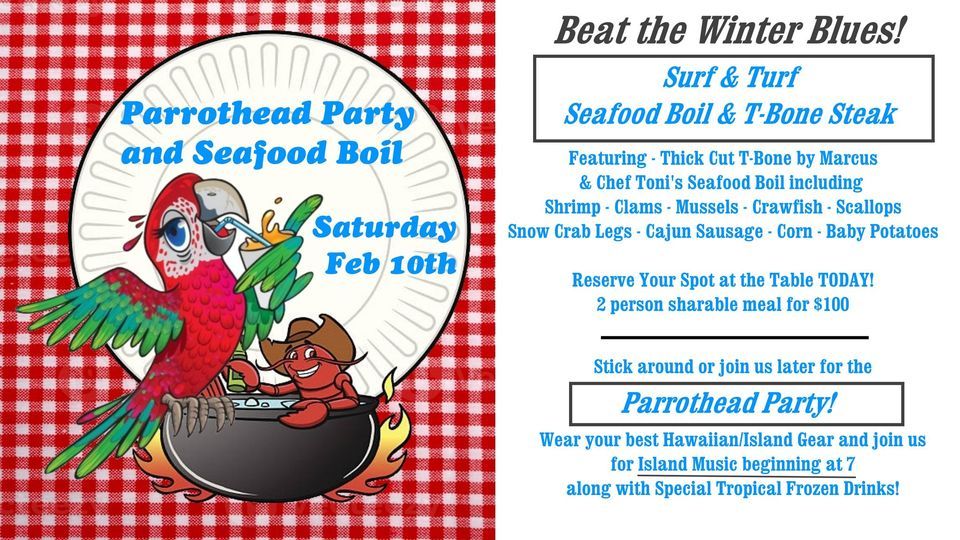 Parrothead Party and Seafood Boil

Saturday Feb 10th

Beat the Winter Blues!

Surf & Turf
Seafood Boil & T-Bone Steak

Featuring - Thick Cut T-Bone by Marcus & Chef Toni's Seafood Boil including Shrimp - Clams - Mussels - Crawfish - Scallops Snow Crab Legs - Cajun Sausage - Corn - Baby Potatoes

Reserve Your Spot at the Table TODAY!
2 person sharable meal for $100

Stick around or join us later for the

Parrothead Party!

Wear your best Hawaiian/Island Gear and join us for Island Music beginning at 7 along with Special Tropical Frozen Drinks!